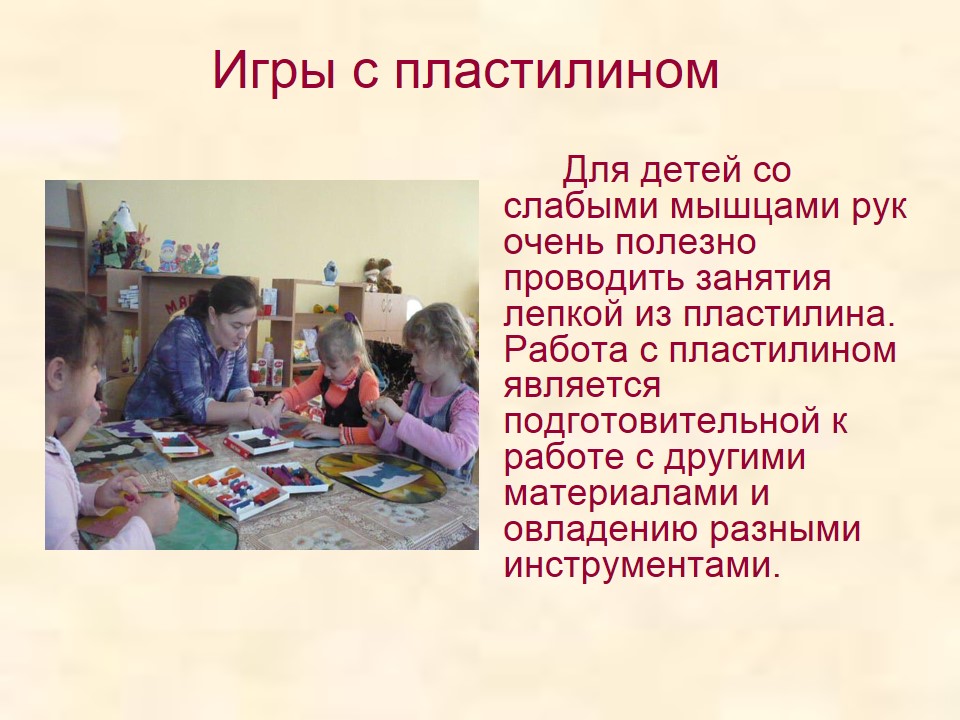 Игры с пластилином

Для детей со слабыми мышцами рук очень полезно проводить занятия лепкой из пластилина. Работа с пластилином является подготовительной к работе с другими материалами и овладению разными инструментами.